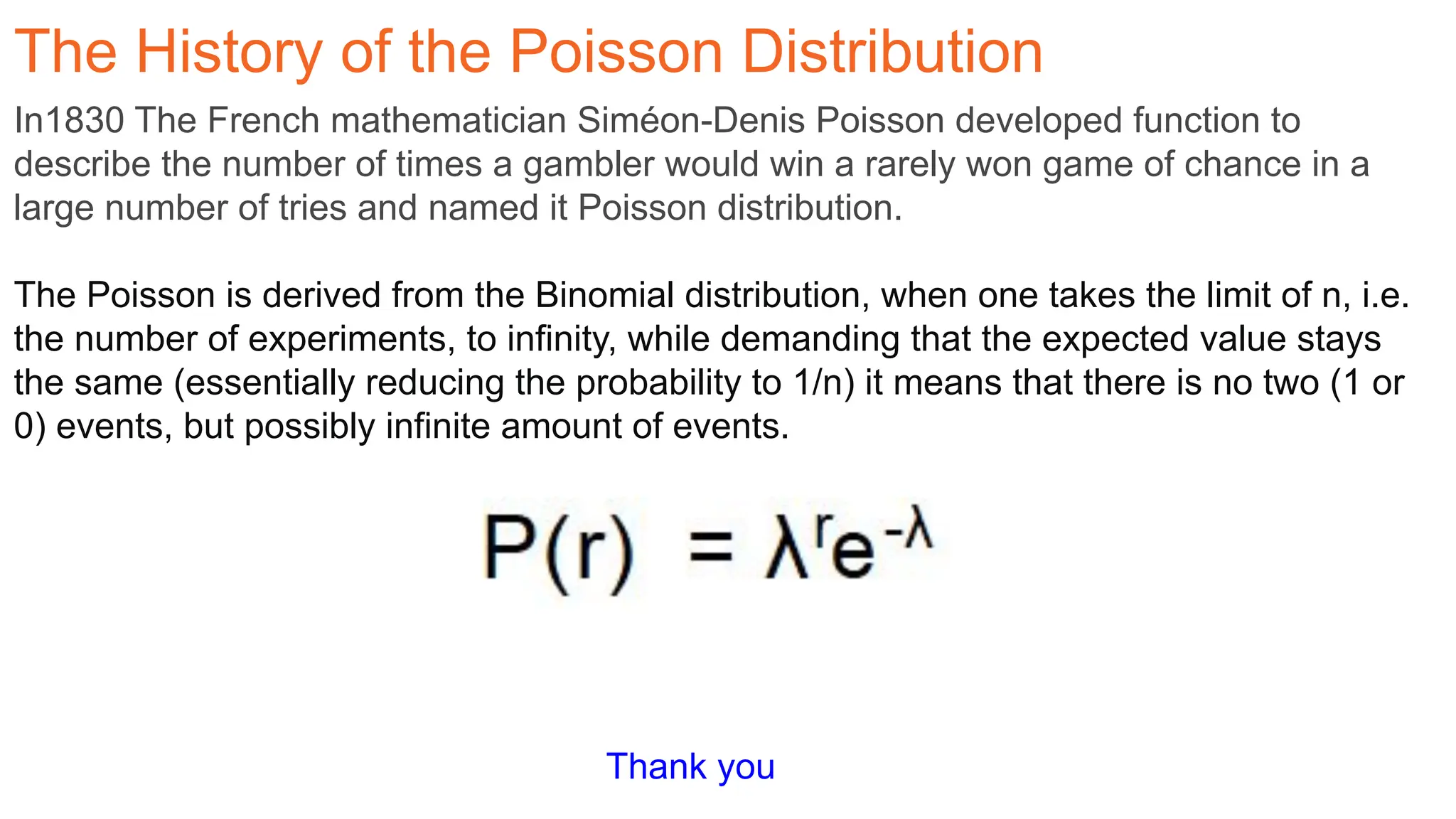 The History of the Poisson Distribution

In1830 The French mathematician Siméon-Denis Poisson developed function to describe the number of times a gambler would win a rarely won game of chance in a large number of tries and named it Poisson distribution.

The Poisson is derived from the Binomial distribution, when one takes the limit of n, i.e. the number of experiments, to infinity, while demanding that the expected value stays the same (essentially reducing the probability to 1/n) it means that there is no two (1 or 0) events, but possibly infinite amount of events.

$P(r) = \lambda^r e^{-\lambda}$

Thank you